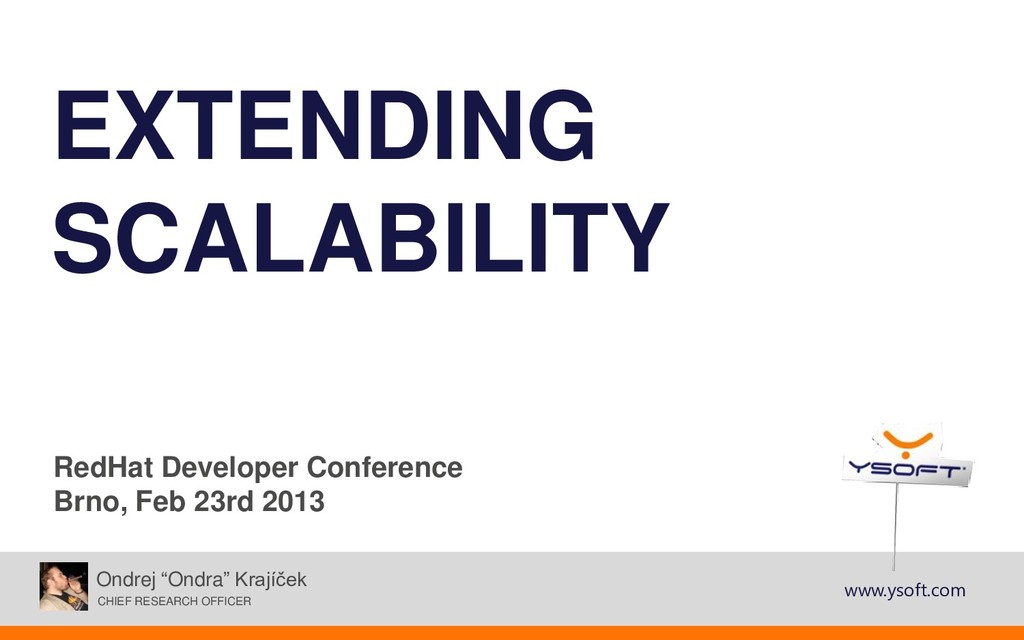 EXTENDING SCALABILITY

RedHat Developer Conference
Brno, Feb 23rd 2013

YSOFT

Ondrej “Ondra” Krajíček
CHIEF RESEARCH OFFICER

www.ysoft.com